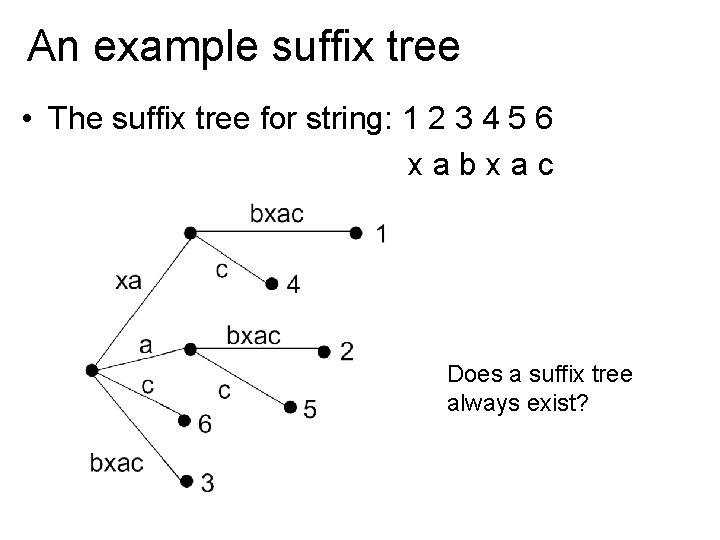 An example suffix tree

• The suffix tree for string: 1 2 3 4 5 6
x a b x a c

bxac
1
xa
c
4
a
bxac
2
c
c
5
6
bxac
3

Does a suffix tree always exist?